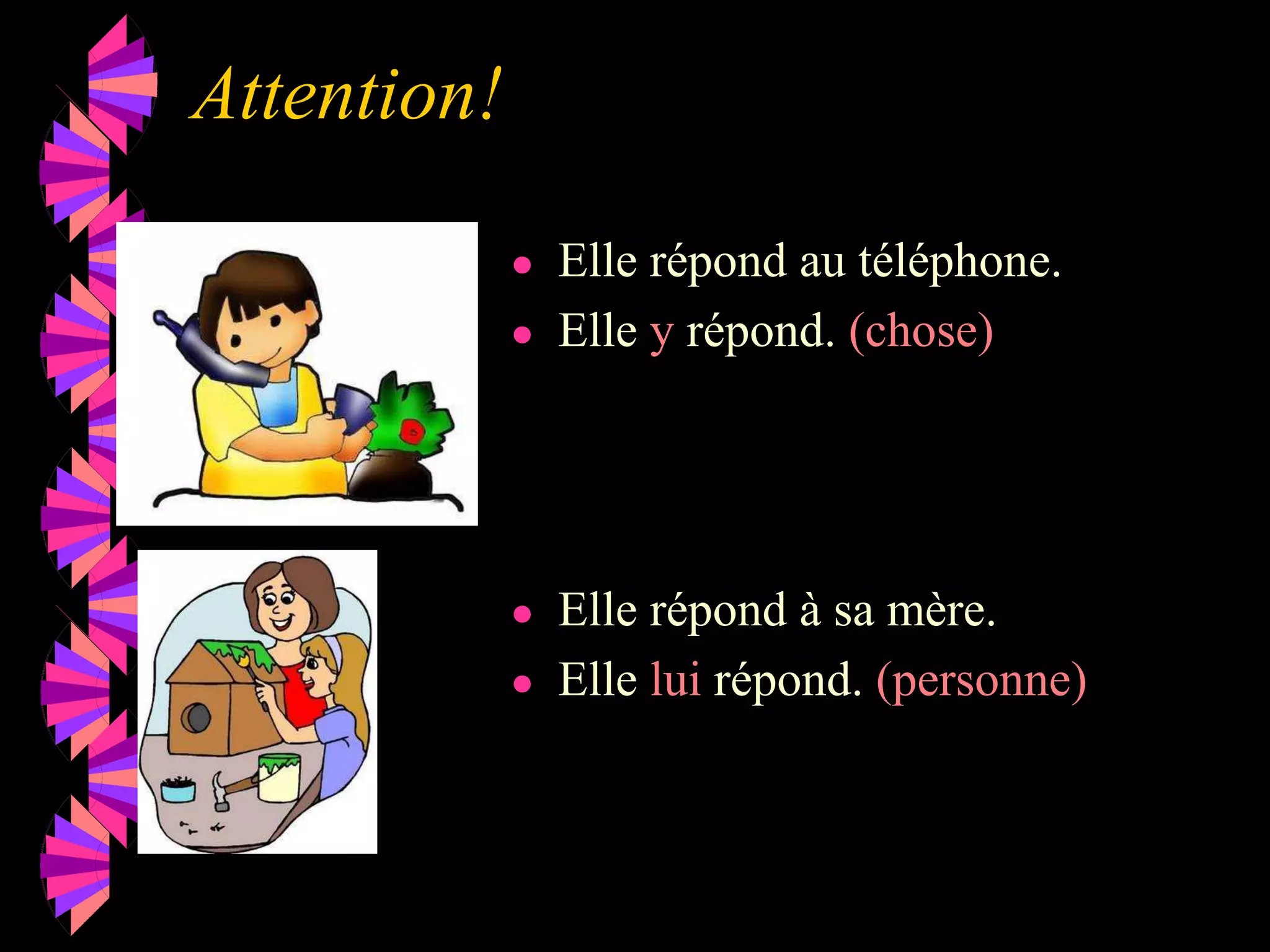 Attention!

• Elle répond au téléphone.
• Elle y répond. (chose)

• Elle répond à sa mère.
• Elle lui répond. (personne)